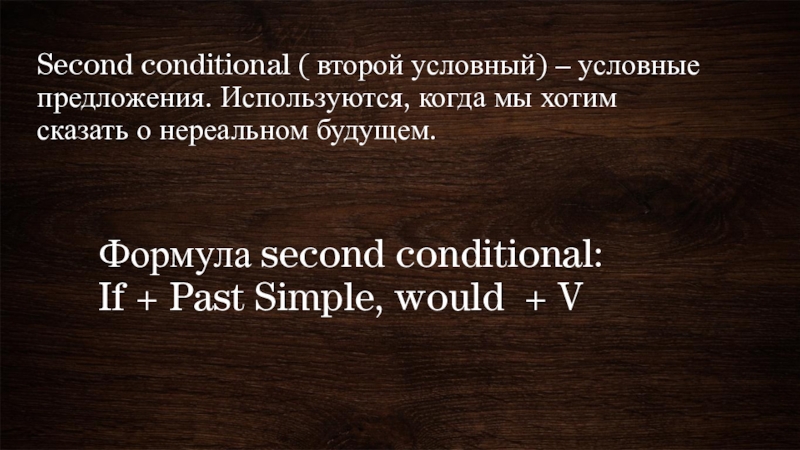 Second conditional ( второй условный) – условные предложения. Используются, когда мы хотим сказать о нереальном будущем.

Формула second conditional:
If + Past Simple, would + V